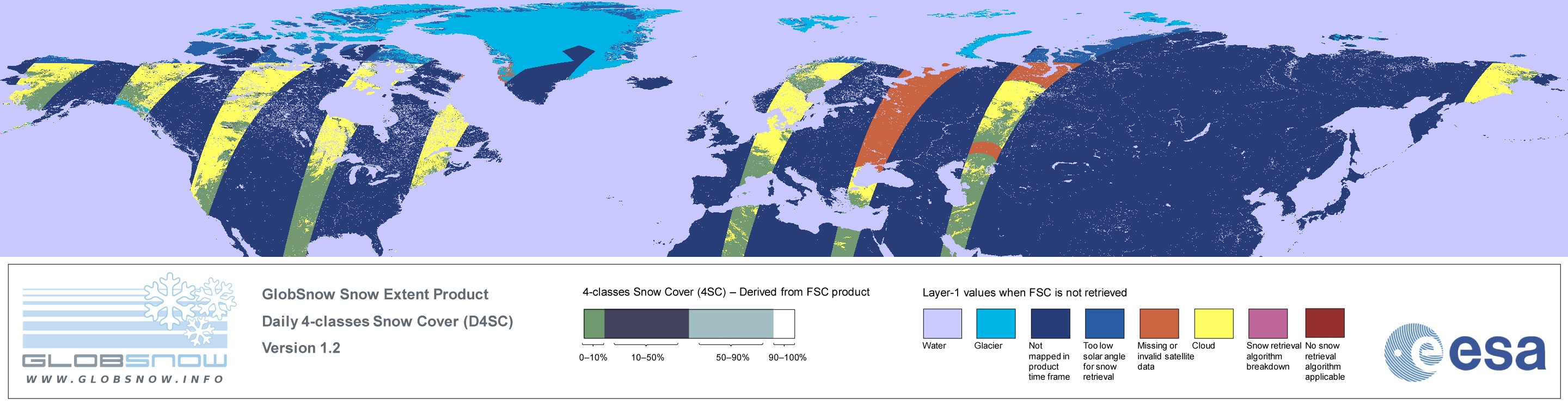 GLOBSNOW
WWW.GLOBSNOW.INFO

GlobSnow Snow Extent Product
Daily 4-classes Snow Cover (D4SC)
Version 1.2

4-classes Snow Cover (4SC) – Derived from FSC product

0–10%
10–50%
50–90%
90–100%

Layer-1 values when FSC is not retrieved

Water
Glacier
Not mapped in product time frame
Too low solar angle for snow retrieval
Missing or invalid satellite data
Cloud
Snow retrieval algorithm breakdown
No snow retrieval algorithm applicable

esa